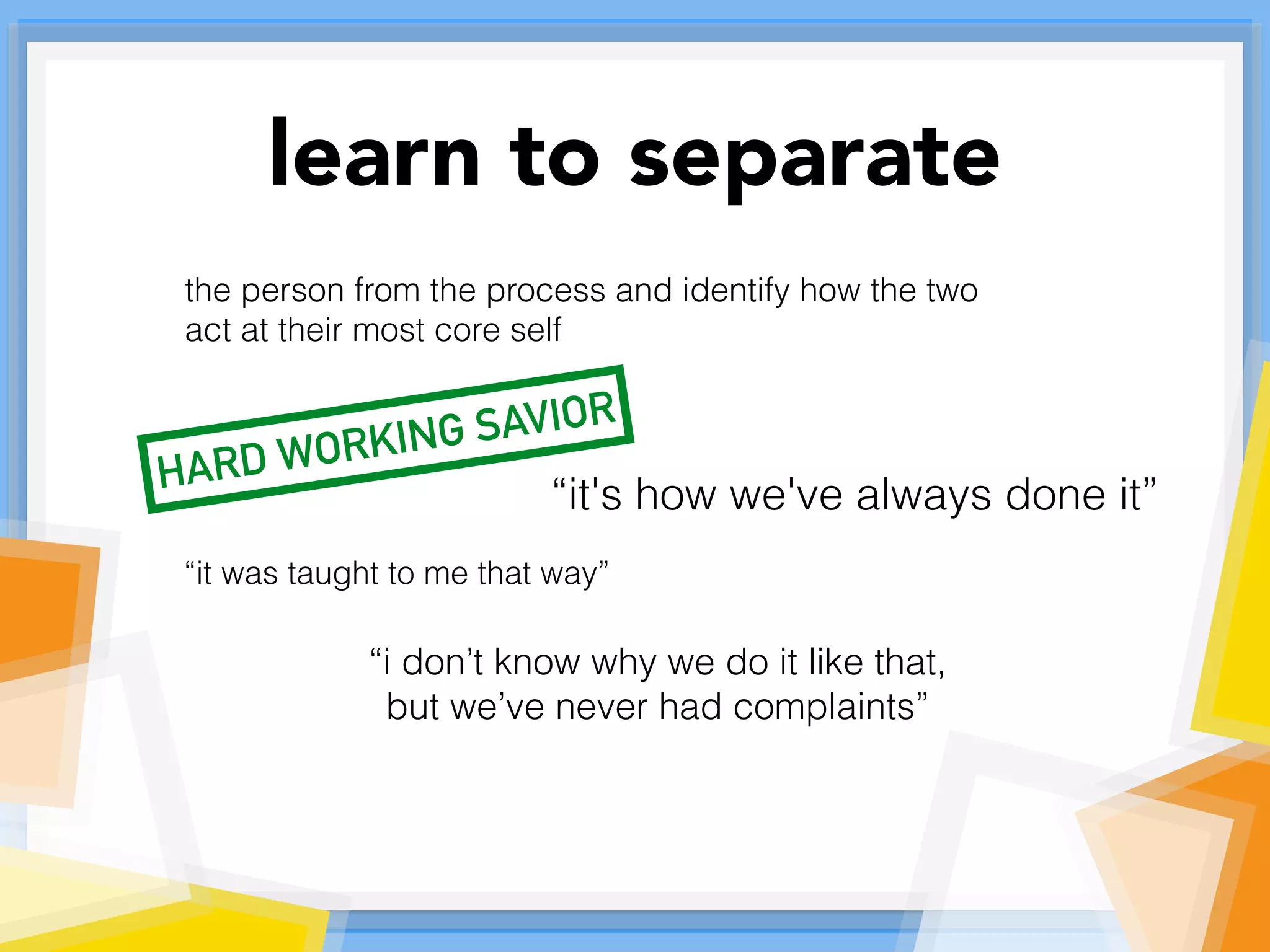 learn to separate

the person from the process and identify how the two act at their most core self

HARD WORKING SAVIOR

“it's how we've always done it”

“it was taught to me that way”

“i don’t know why we do it like that, but we’ve never had complaints”